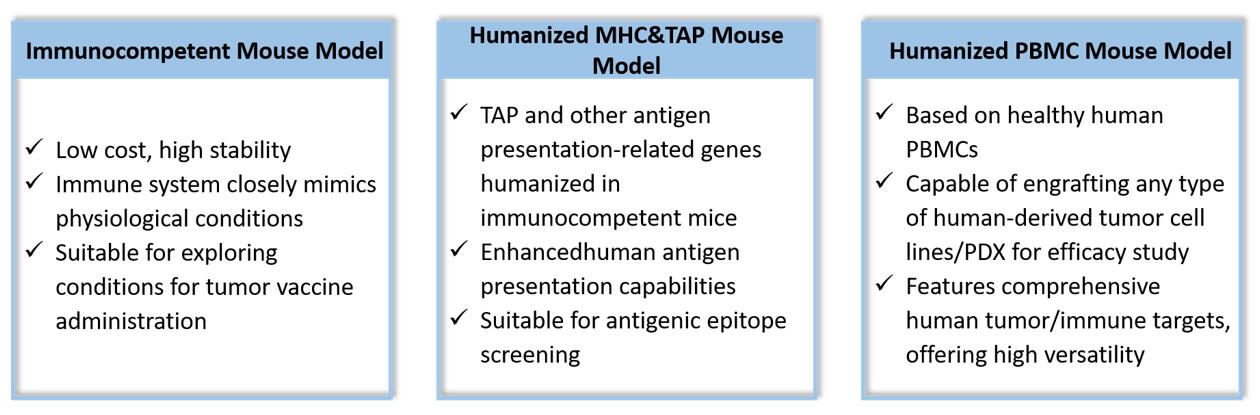 Immunocompetent Mouse Model

✓ Low cost, high stability
✓ Immune system closely mimics physiological conditions
✓ Suitable for exploring conditions for tumor vaccine administration

Humanized MHC&TAP Mouse Model

✓ TAP and other antigen presentation-related genes humanized in immunocompetent mice
✓ Enhancedhuman antigen presentation capabilities
✓ Suitable for antigenic epitope screening

Humanized PBMC Mouse Model

✓ Based on healthy human PBMCs
✓ Capable of engrafting any type of human-derived tumor cell lines/PDX for efficacy study
✓ Features comprehensive human tumor/immune targets, offering high versatility